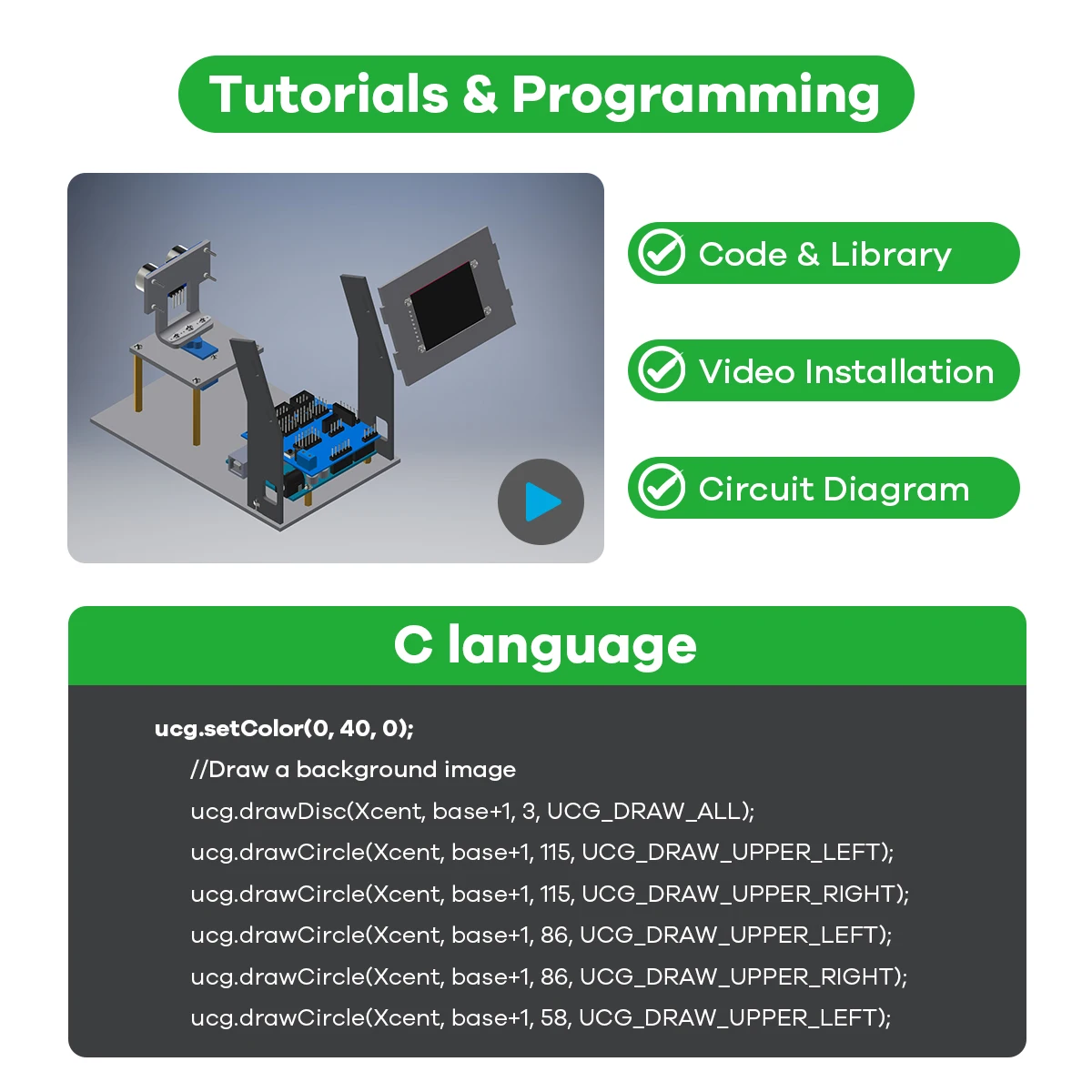 Tutorials & Programming

Code & Library

Video Installation

Circuit Diagram

C language

ucg.setColor(0, 40, 0);
//Draw a background image
ucg.drawDisc(Xcent, base+1, 3, UCG_DRAW_ALL);
ucg.drawCircle(Xcent, base+1, 115, UCG_DRAW_UPPER_LEFT);
ucg.drawCircle(Xcent, base+1, 115, UCG_DRAW_UPPER_RIGHT);
ucg.drawCircle(Xcent, base+1, 86, UCG_DRAW_UPPER_LEFT);
ucg.drawCircle(Xcent, base+1, 86, UCG_DRAW_UPPER_RIGHT);
ucg.drawCircle(Xcent, base+1, 58, UCG_DRAW_UPPER_LEFT);